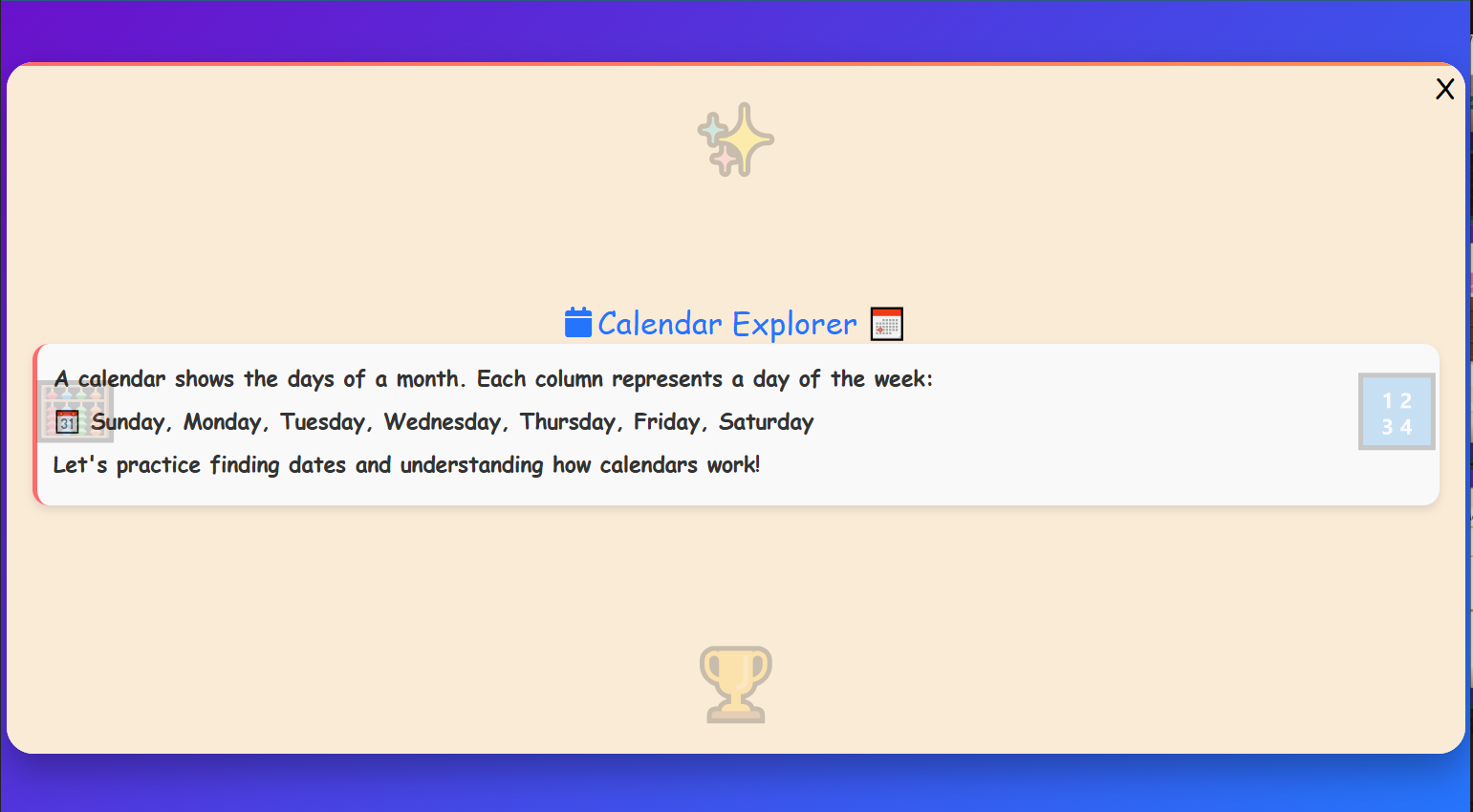 X

Calendar Explorer

A calendar shows the days of a month. Each column represents a day of the week:

31 Sunday, Monday, Tuesday, Wednesday, Thursday, Friday, Saturday

Let's practice finding dates and understanding how calendars work!

1 2
3 4